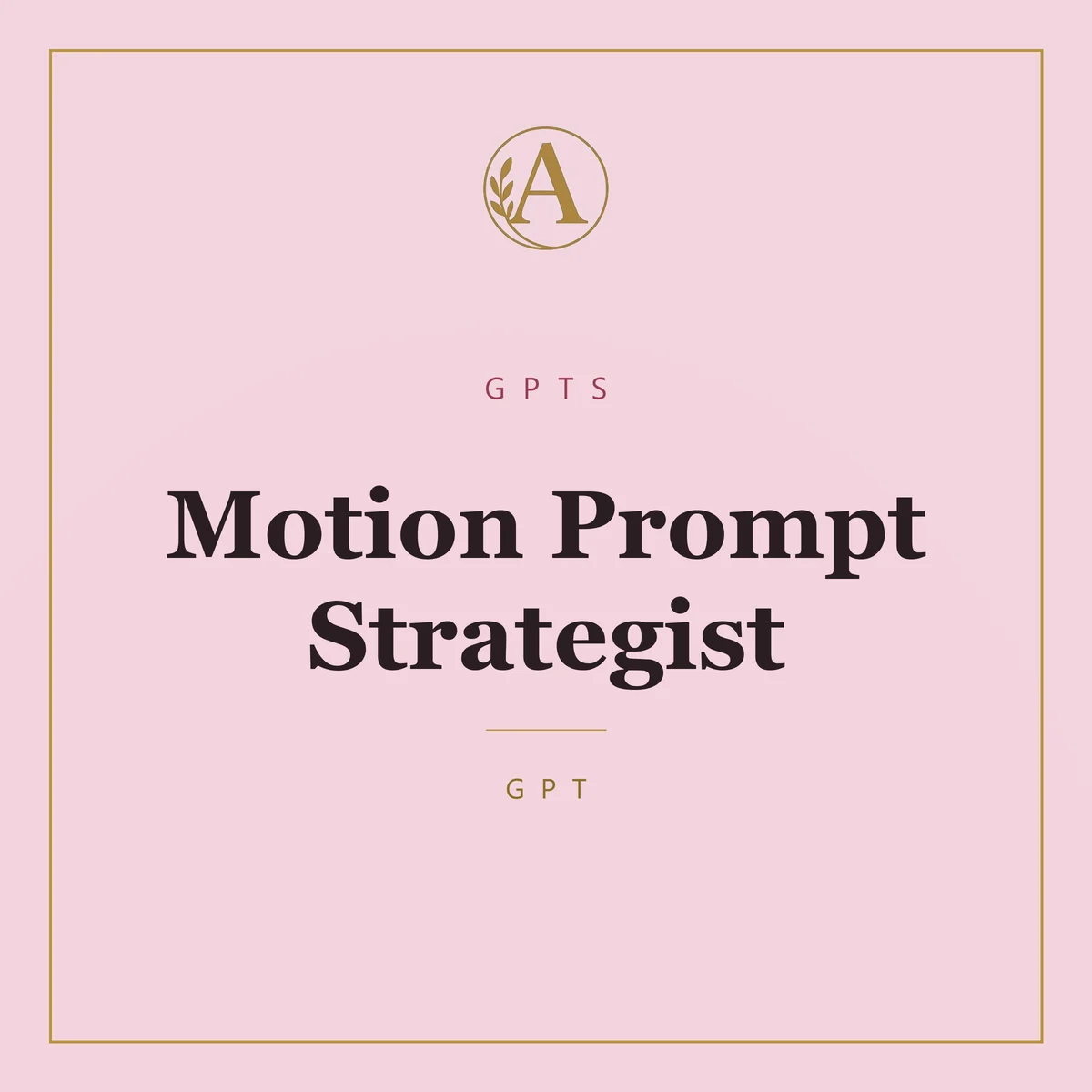 A

GPTS

Motion Prompt Strategist

GPT